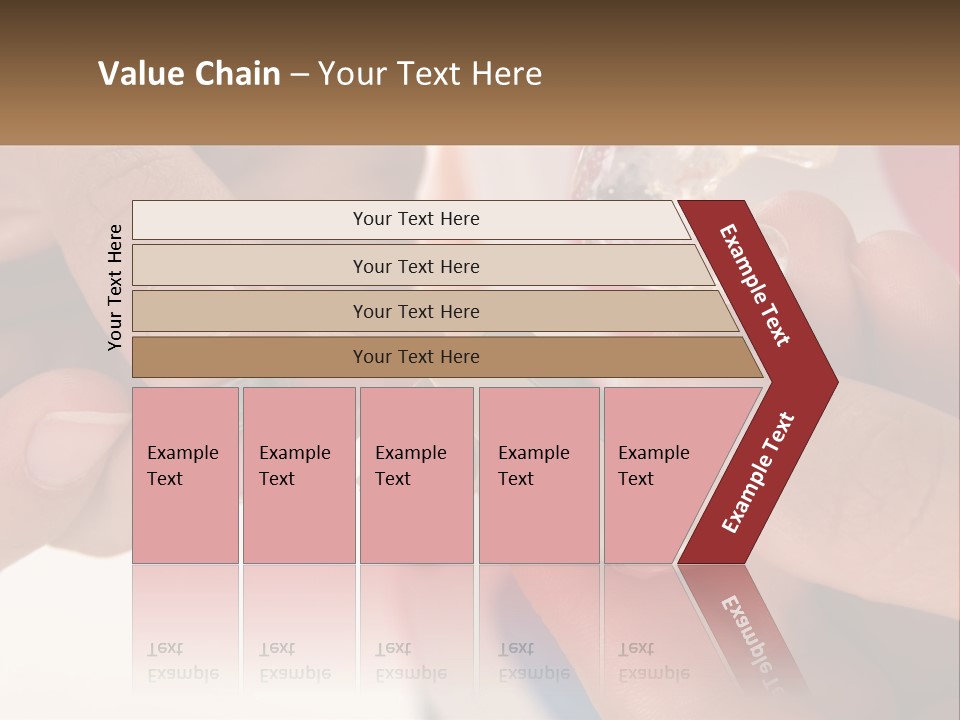 Value Chain – Your Text Here

Your Text Here

Your Text Here

Your Text Here

Your Text Here

Your Text Here

Example Text

Example Text

Example Text

Example Text

Example Text

Example Text

Example Text